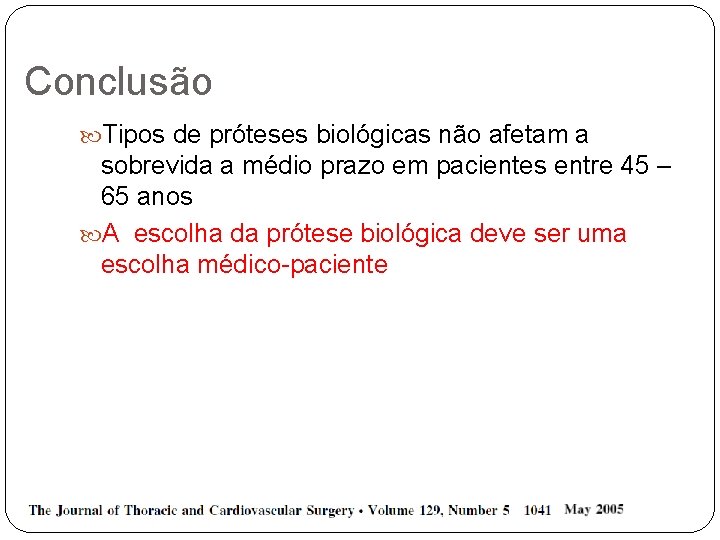 Conclusão

Tipos de próteses biológicas não afetam a sobrevida a médio prazo em pacientes entre 45 – 65 anos

A escolha da prótese biológica deve ser uma escolha médico-paciente

The Journal of Thoracic and Cardiovascular Surgery • Volume 129, Number 5 1041 May 2005